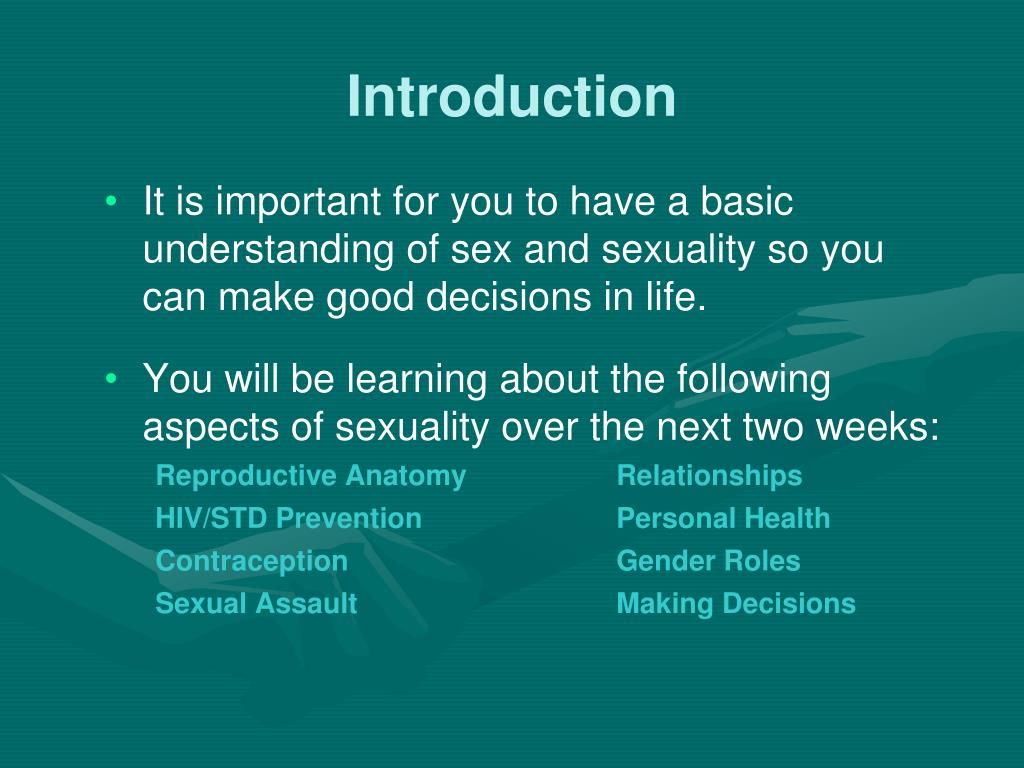 Introduction

• It is important for you to have a basic understanding of sex and sexuality so you can make good decisions in life.

• You will be learning about the following aspects of sexuality over the next two weeks:

Reproductive Anatomy
HIV/STD Prevention
Contraception
Sexual Assault

Relationships
Personal Health
Gender Roles
Making Decisions